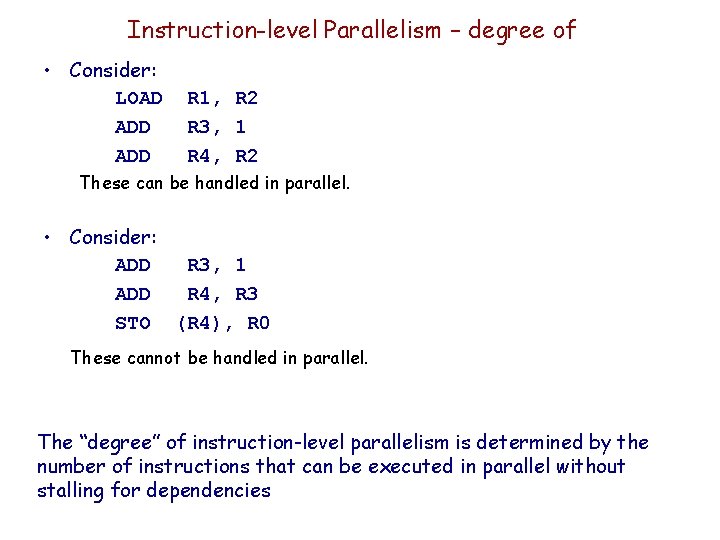 Instruction-level Parallelism – degree of

• Consider:

LOAD R1, R2

ADD R3, 1

ADD R4, R2

These can be handled in parallel.

• Consider:

ADD R3, 1

ADD R4, R3

STO (R4), R0

These cannot be handled in parallel.

The “degree” of instruction-level parallelism is determined by the number of instructions that can be executed in parallel without stalling for dependencies